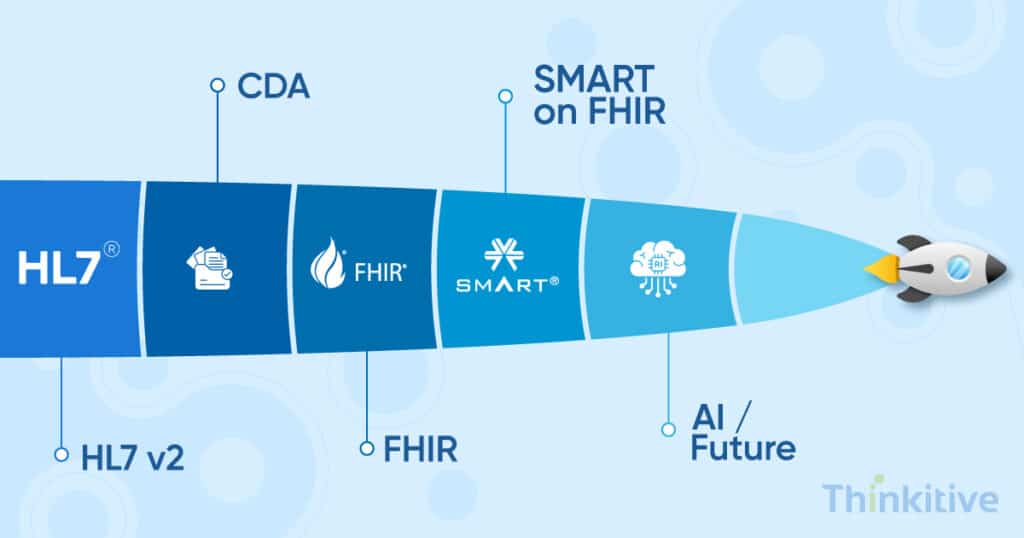 CDA

SMART on FHIR

HL7®

FHIR®

SMART®

AI

HL7 v2

FHIR

AI / Future

Thinkitive